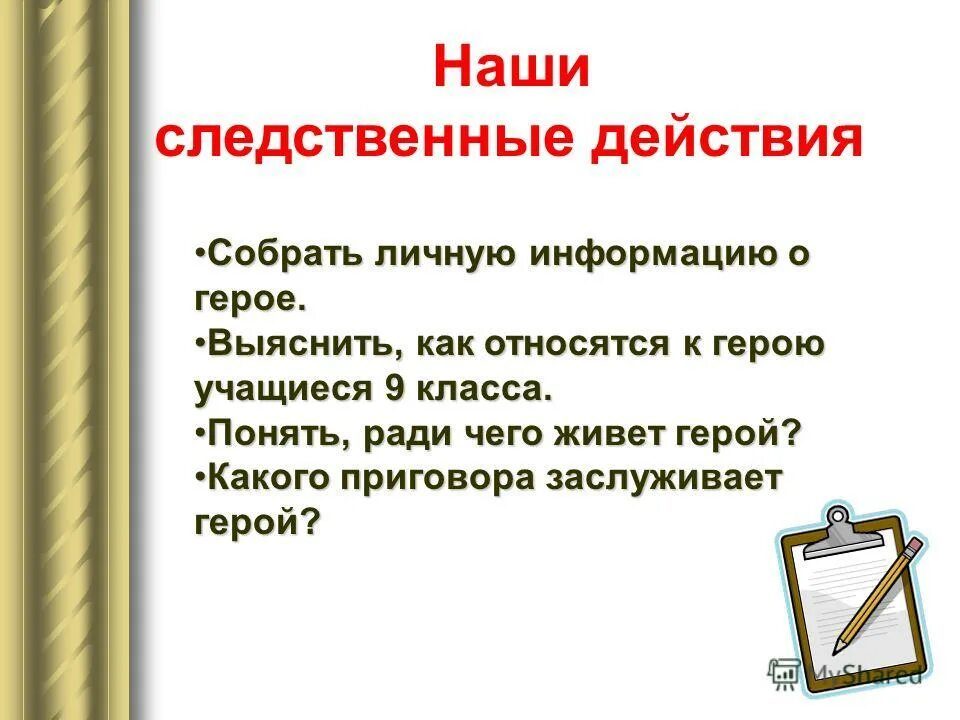 Наши следственные действия

•Собрать личную информацию о герое.
•Выяснить, как относятся к герою учащиеся 9 класса.
•Понять, ради чего живет герой?
•Какого приговора заслуживает герой?

MyShared